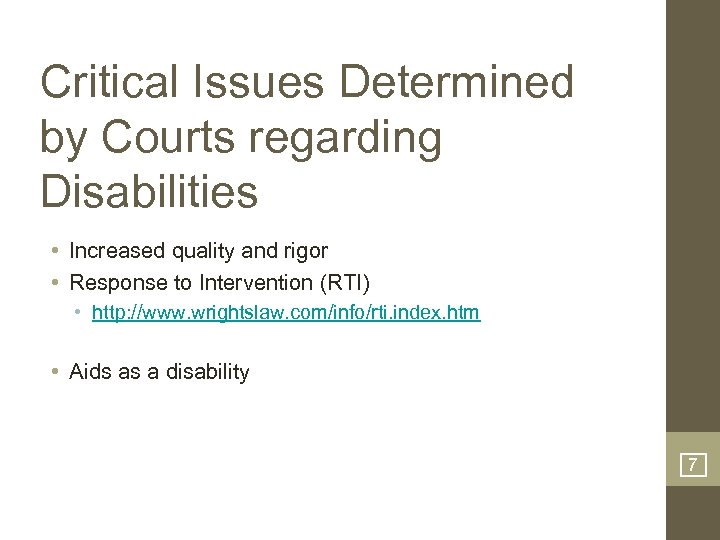 Critical Issues Determined by Courts regarding Disabilities

• Increased quality and rigor
• Response to Intervention (RTI)
  • http://www.wrightslaw.com/info/rti.index.htm

• Aids as a disability

7